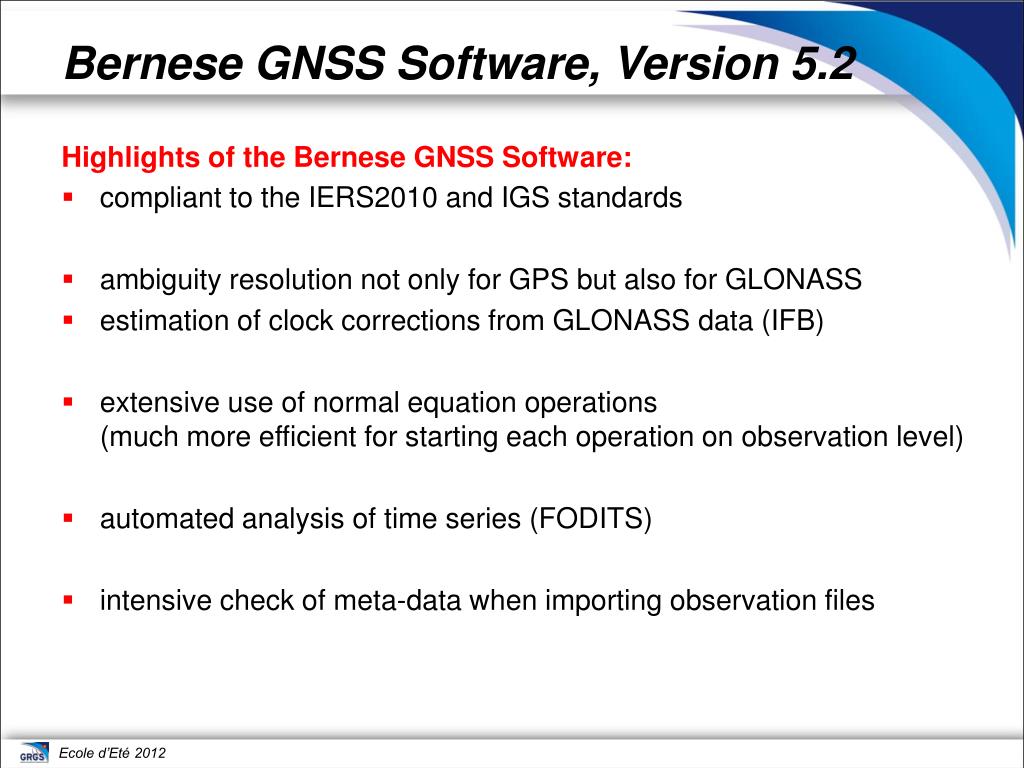 Bernese GNSS Software, Version 5.2

Highlights of the Bernese GNSS Software:
▪ compliant to the IERS2010 and IGS standards

▪ ambiguity resolution not only for GPS but also for GLONASS
▪ estimation of clock corrections from GLONASS data (IFB)

▪ extensive use of normal equation operations
(much more efficient for starting each operation on observation level)

▪ automated analysis of time series (FODITS)

▪ intensive check of meta-data when importing observation files

GRGS

Ecole d'Eté 2012